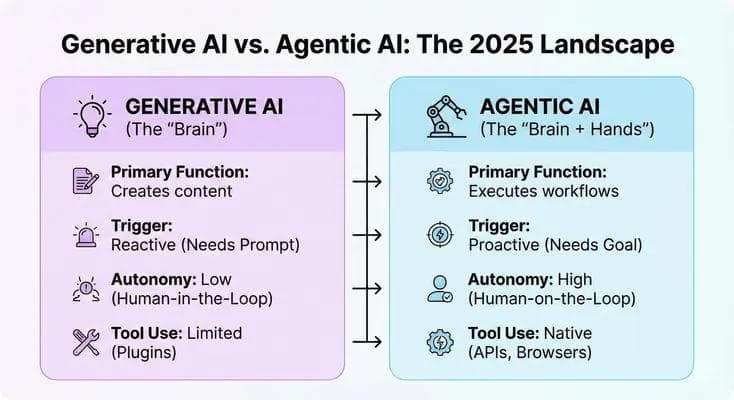 Generative AI vs. Agentic AI: The 2025 Landscape

GENERATIVE AI
(The "Brain")

Primary Function:
Creates content

Trigger:
Reactive (Needs Prompt)

Autonomy: Low
(Human-in-the-Loop)

Tool Use: Limited
(Plugins)

AGENTIC AI
(The "Brain + Hands")

Primary Function:
Executes workflows

Trigger:
Proactive (Needs Goal)

Autonomy: High
(Human-on-the-Loop)

Tool Use: Native
(APIs, Browsers)